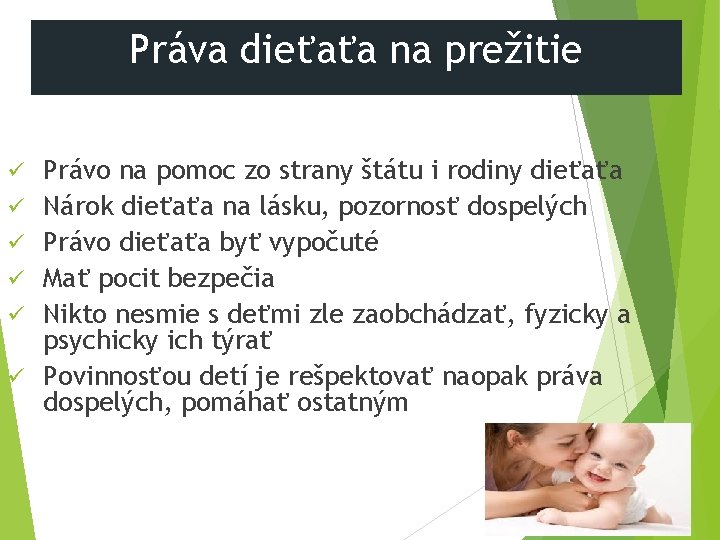 Práva dieťaťa na prežitie

✓ Právo na pomoc zo strany štátu i rodiny dieťaťa
✓ Nárok dieťaťa na lásku, pozornosť dospelých
✓ Právo dieťaťa byť vypočuté
✓ Mať pocit bezpečia
✓ Nikto nesmie s deťmi zle zaobchádzať, fyzicky a psychicky ich týrať
✓ Povinnosťou detí je rešpektovať naopak práva dospelých, pomáhať ostatným